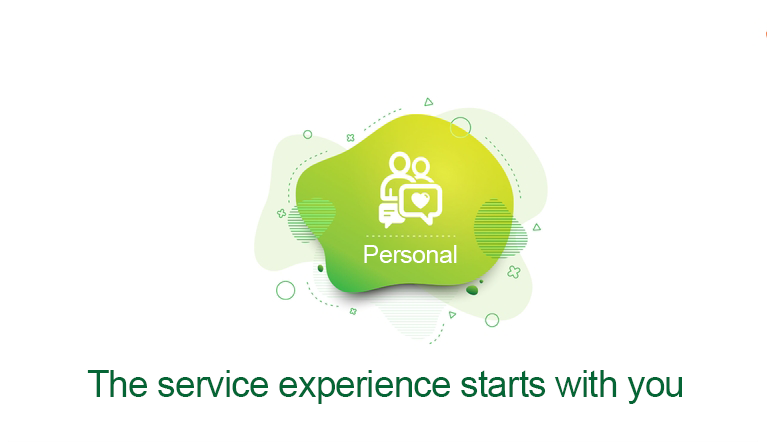 Personal

The service experience starts with you